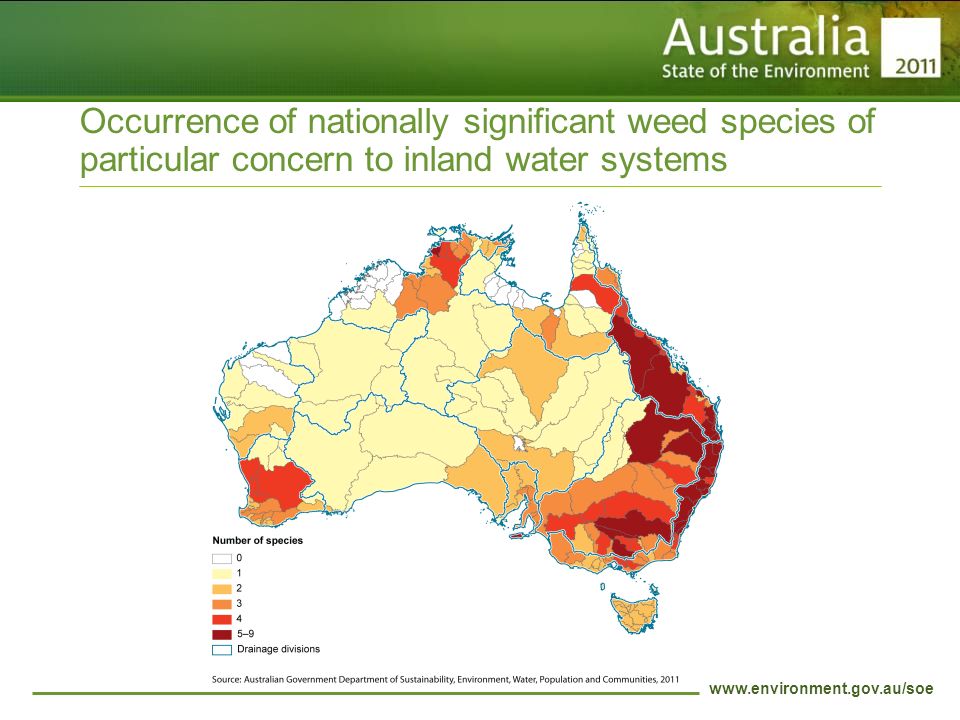 Australia
State of the Environment 2011

Occurrence of nationally significant weed species of particular concern to inland water systems

Number of species
0
1
2
3
4
5–9
Drainage divisions

Source: Australian Government Department of Sustainability, Environment, Water, Population and Communities, 2011

www.environment.gov.au/soe